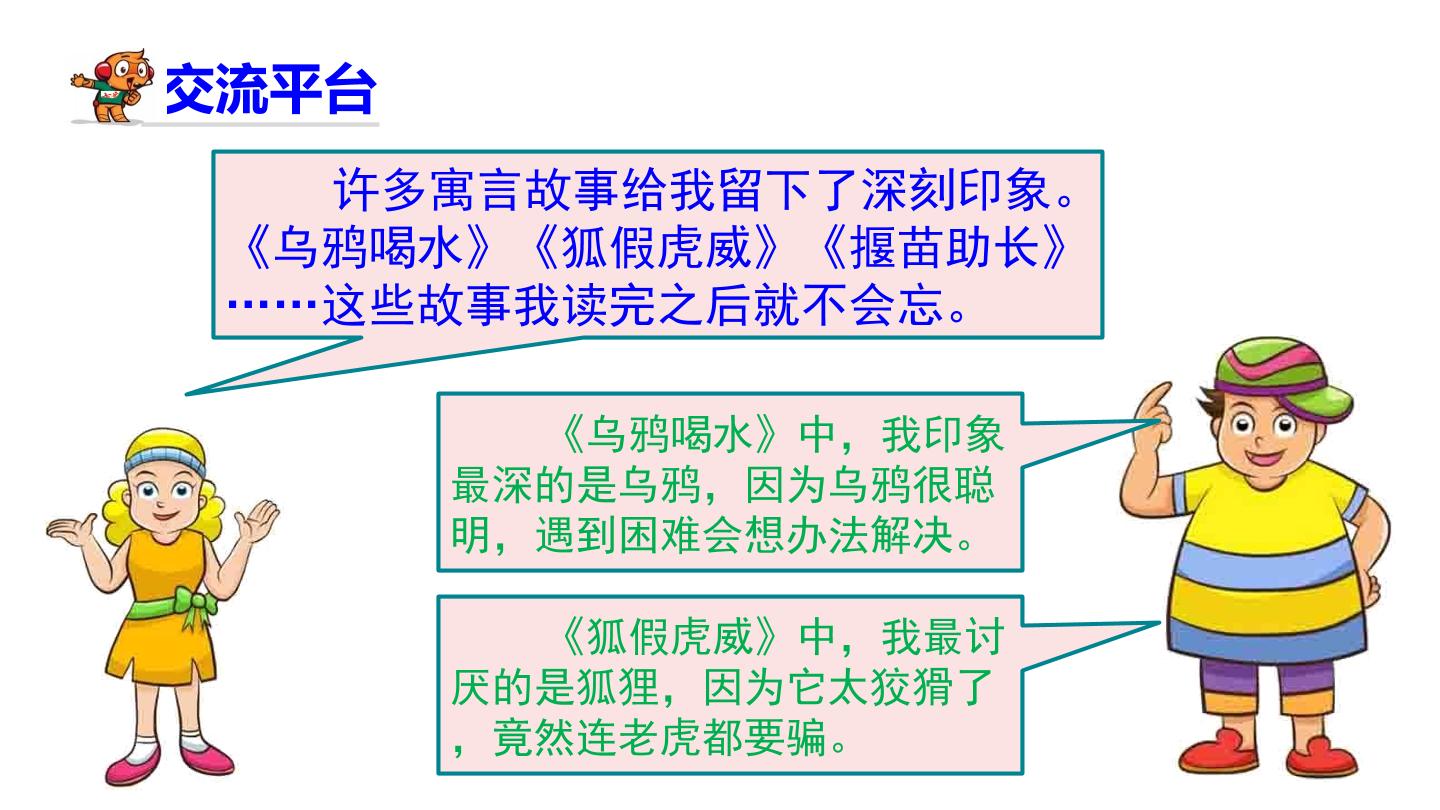 交流平台

许多寓言故事给我留下了深刻印象。《乌鸦喝水》《狐假虎威》《揠苗助长》……这些故事我读完之后就不会忘。

《乌鸦喝水》中，我印象最深的是乌鸦，因为乌鸦很聪明，遇到困难会想办法解决。

《狐假虎威》中，我最讨厌的是狐狸，因为它太狡猾了，竟然连老虎都要骗。